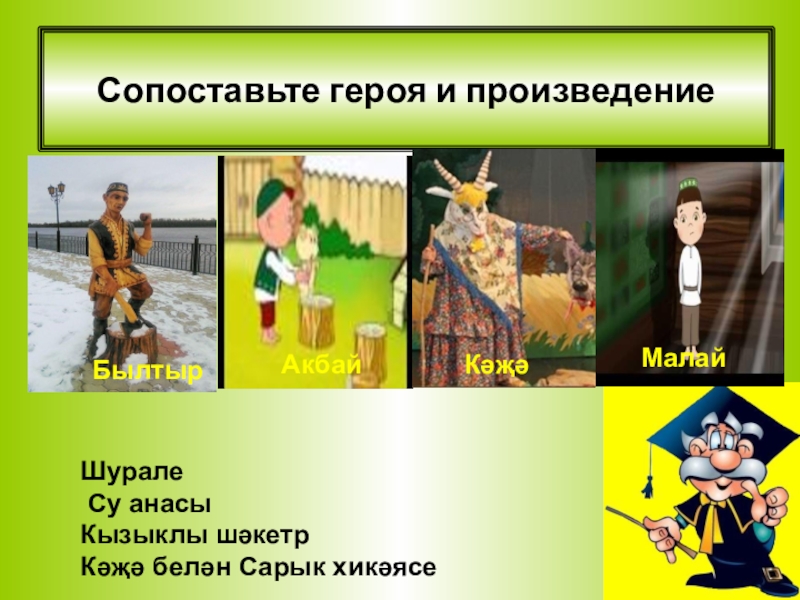 Сопоставьте героя и произведение

Былтыр

Акбай

Кәҗә

Малай

Шурале
Су анасы
Кызыклы шәкетр
Кәҗә белән Сарык хикәясе